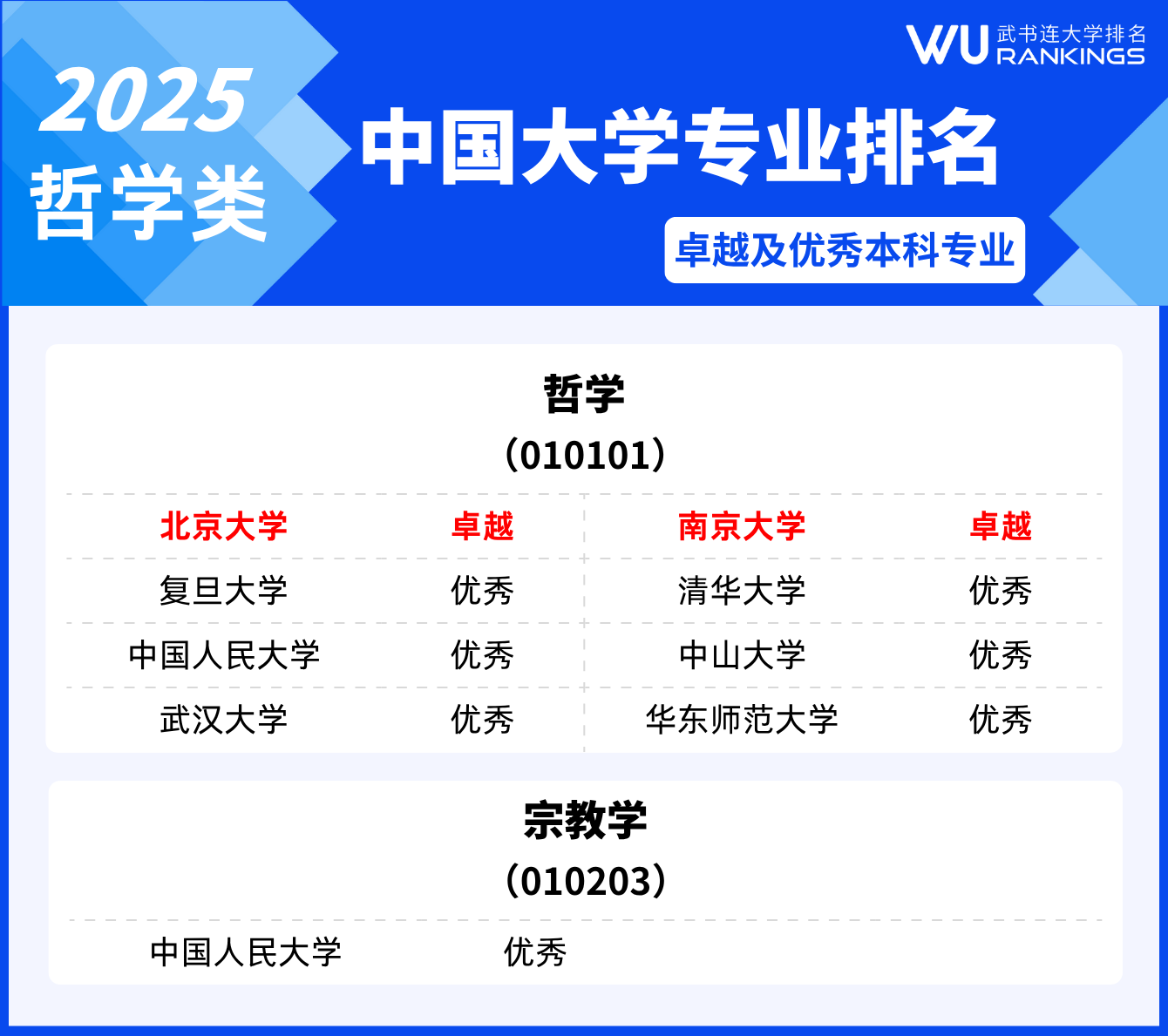 2025
哲学类

WU 武书连大学排名 RANKINGS

中国大学专业排名

卓越及优秀本科专业

哲学
（010101）

| 北京大学 | 卓越 | 南京大学 | 卓越 |
|---|---|---|---|
| 复旦大学 | 优秀 | 清华大学 | 优秀 |
| 中国人民大学 | 优秀 | 中山大学 | 优秀 |
| 武汉大学 | 优秀 | 华东师范大学 | 优秀 |

宗教学
（010203）

| 中国人民大学 | 优秀 |
|---|---|